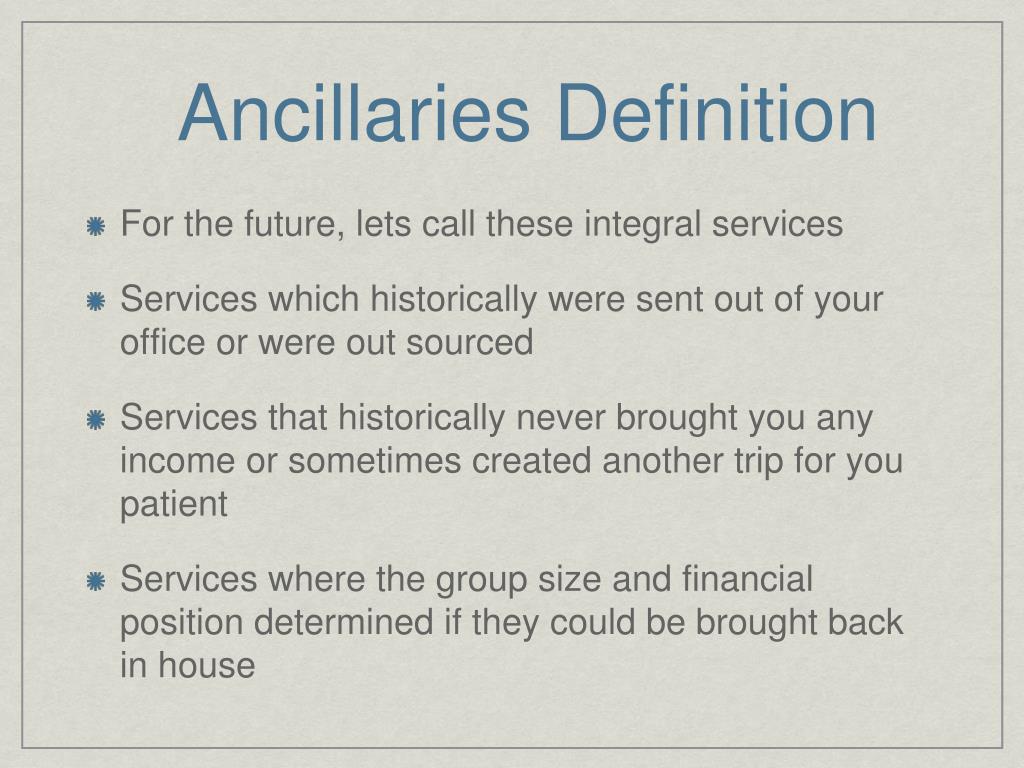 Ancillaries Definition

For the future, lets call these integral services

Services which historically were sent out of your office or were out sourced

Services that historically never brought you any income or sometimes created another trip for you patient

Services where the group size and financial position determined if they could be brought back in house